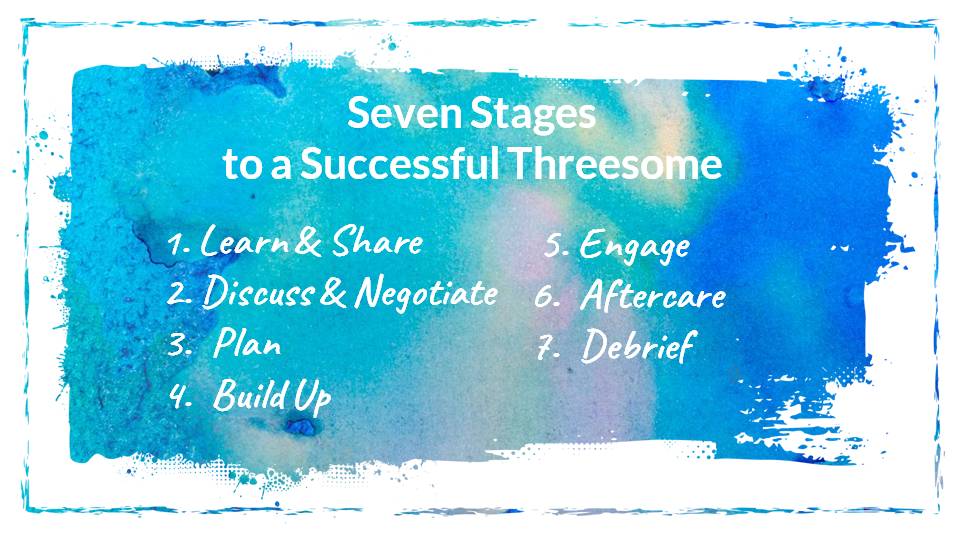 Seven Stages
to a Successful Threesome

1. Learn & Share
2. Discuss & Negotiate
3. Plan
4. Build Up

5. Engage
6. Aftercare
7. Debrief